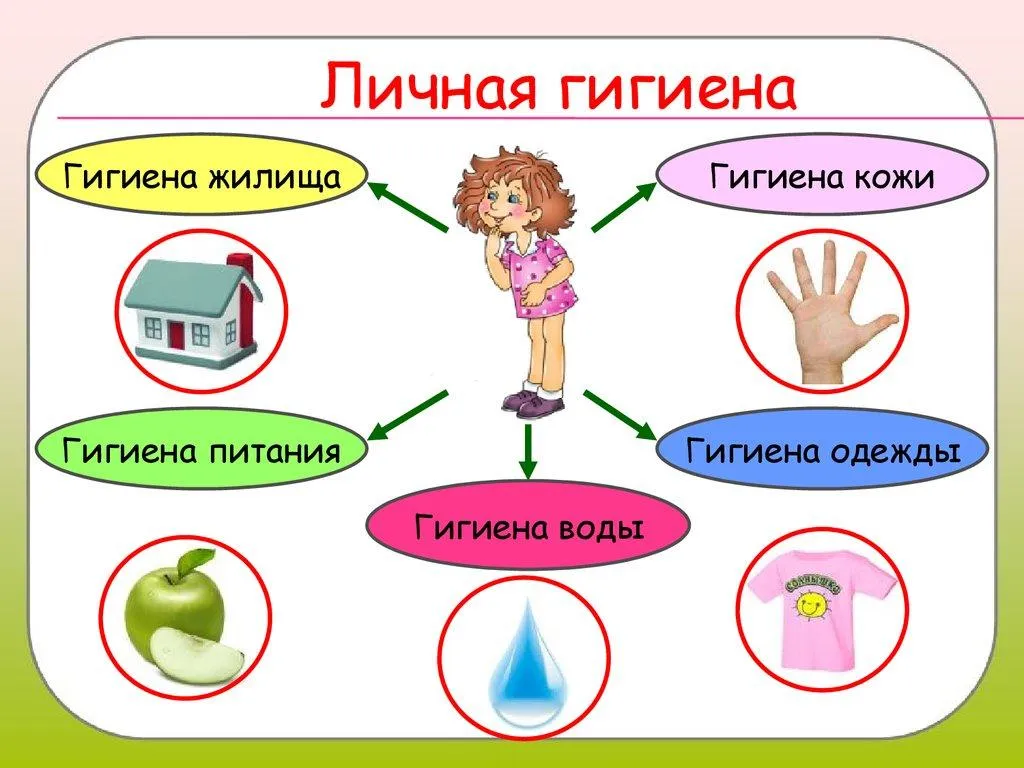 Личная гигиена

Гигиена жилища

Гигиена кожи

Гигиена питания

Гигиена одежды

Гигиена воды

СОЛНЫШКО